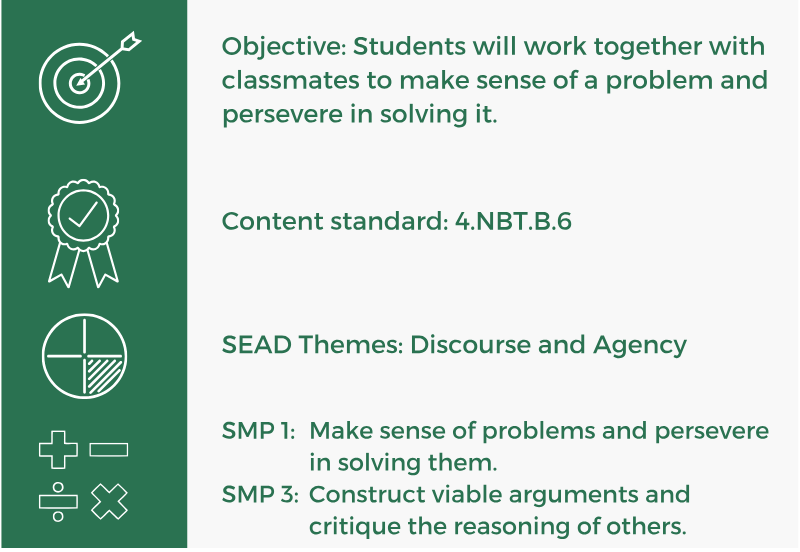 Objective: Students will work together with classmates to make sense of a problem and persevere in solving it.

Content standard: 4.NBT.B.6

SEAD Themes: Discourse and Agency

SMP 1: Make sense of problems and persevere in solving them.
SMP 3: Construct viable arguments and critique the reasoning of others.